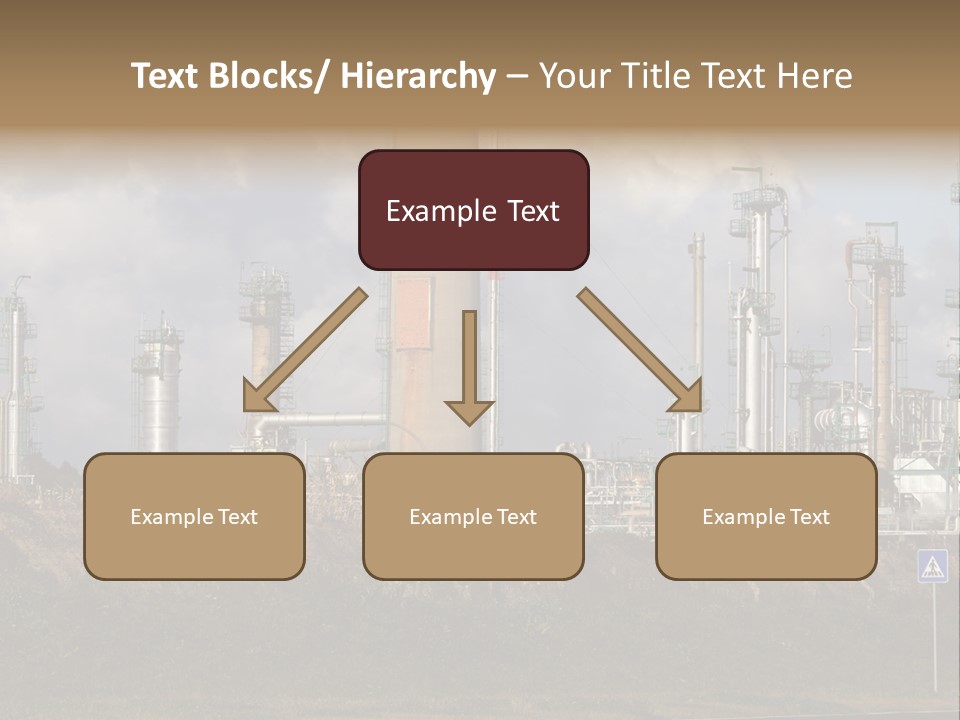 Text Blocks/ Hierarchy – Your Title Text Here

Example Text

Example Text

Example Text

Example Text